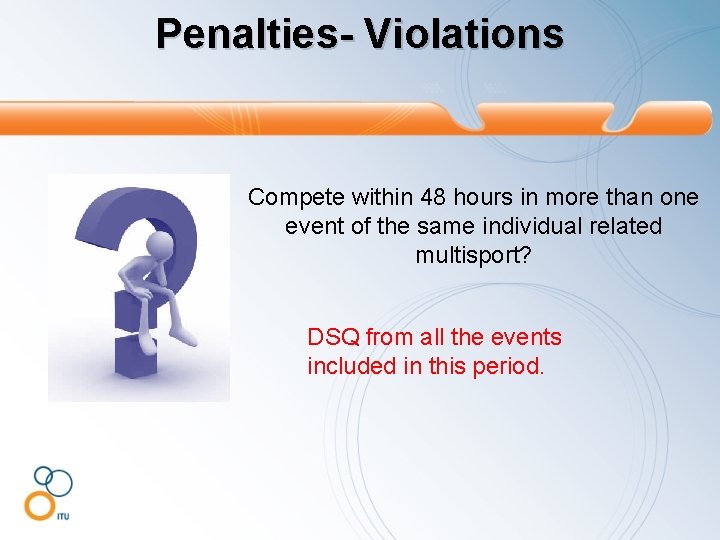 Penalties- Violations

Compete within 48 hours in more than one event of the same individual related multisport?

DSQ from all the events included in this period.

ITU